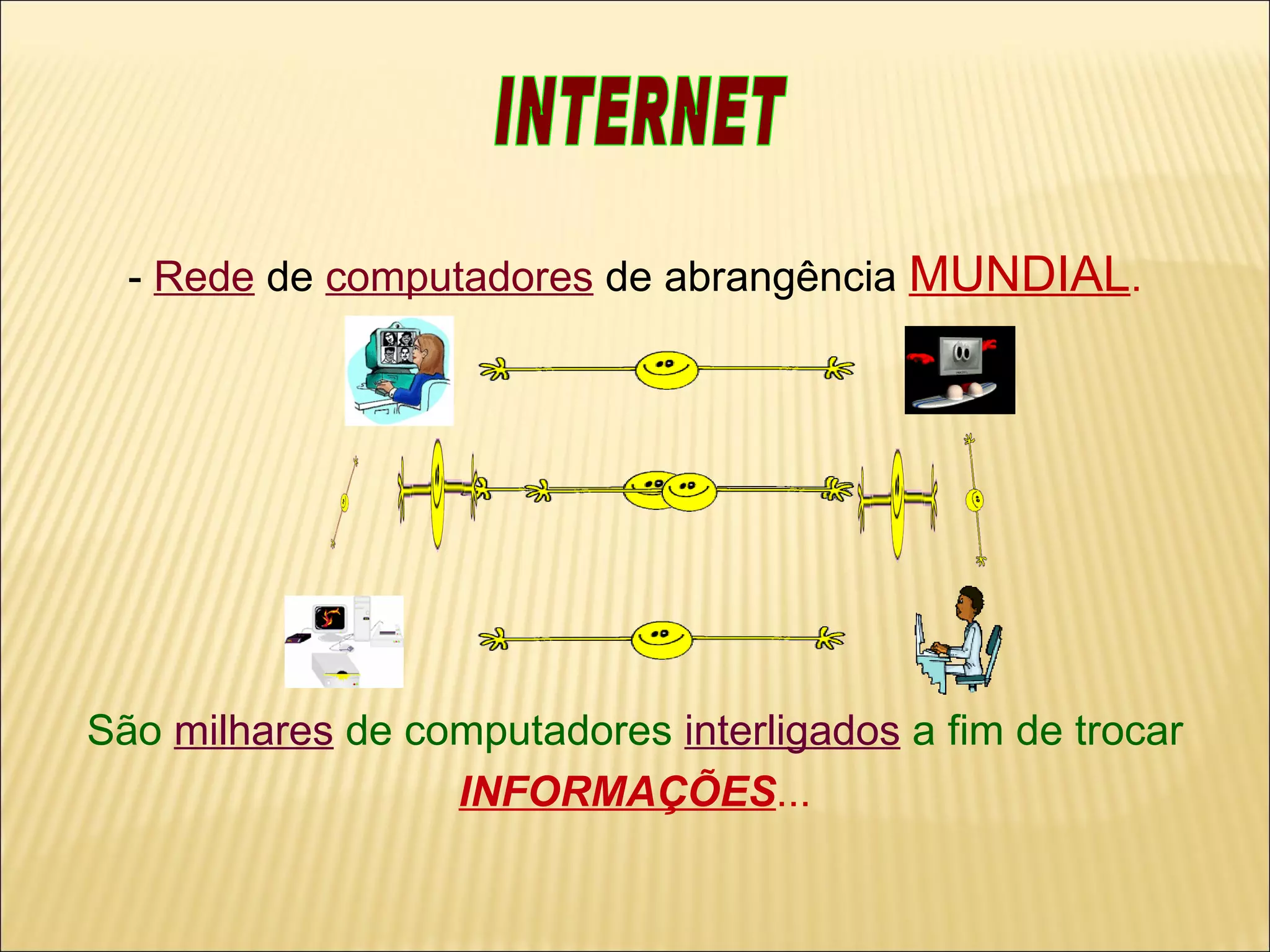 INTERNET

- Rede de computadores de abrangência MUNDIAL.

São milhares de computadores interligados a fim de trocar INFORMAÇÕES...